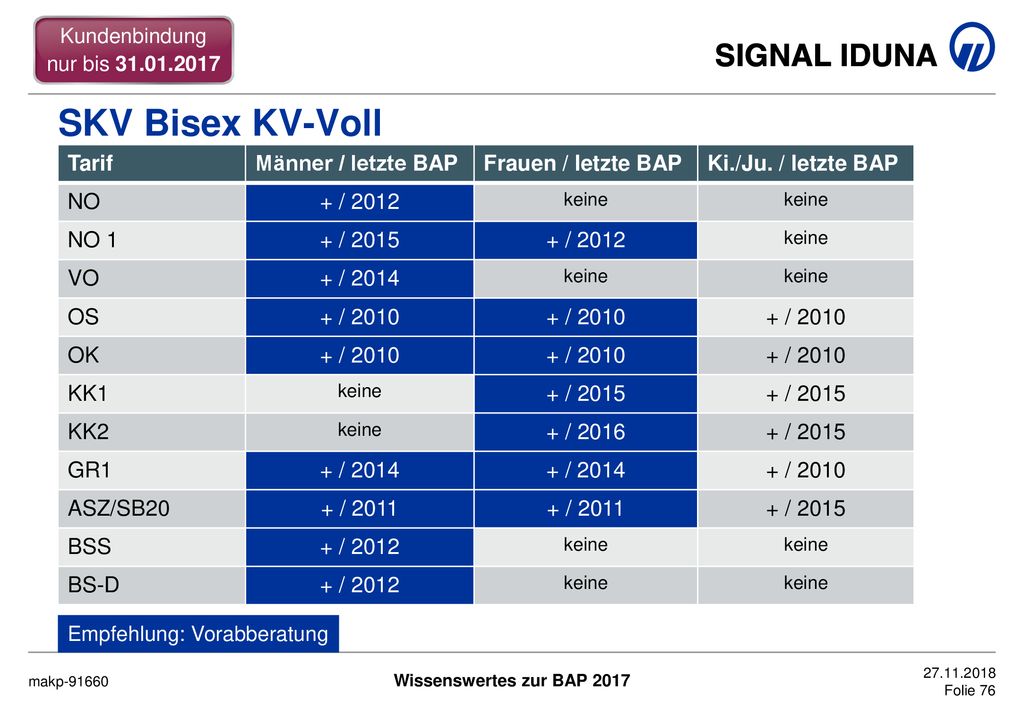 Kundenbindung nur bis 31.01.2017

SIGNAL IDUNA

SKV Bisex KV-Voll

| Tarif | Männer / letzte BAP | Frauen / letzte BAP | Ki./Ju. / letzte BAP |
|---|---|---|---|
| NO | + / 2012 | keine | keine |
| NO 1 | + / 2015 | + / 2012 | keine |
| VO | + / 2014 | keine | keine |
| OS | + / 2010 | + / 2010 | + / 2010 |
| OK | + / 2010 | + / 2010 | + / 2010 |
| KK1 | keine | + / 2015 | + / 2015 |
| KK2 | keine | + / 2016 | + / 2015 |
| GR1 | + / 2014 | + / 2014 | + / 2010 |
| ASZ/SB20 | + / 2011 | + / 2011 | + / 2015 |
| BSS | + / 2012 | keine | keine |
| BS-D | + / 2012 | keine | keine |

Empfehlung: Vorabberatung

makp-91660

Wissenswertes zur BAP 2017

27.11.2018
Folie 76